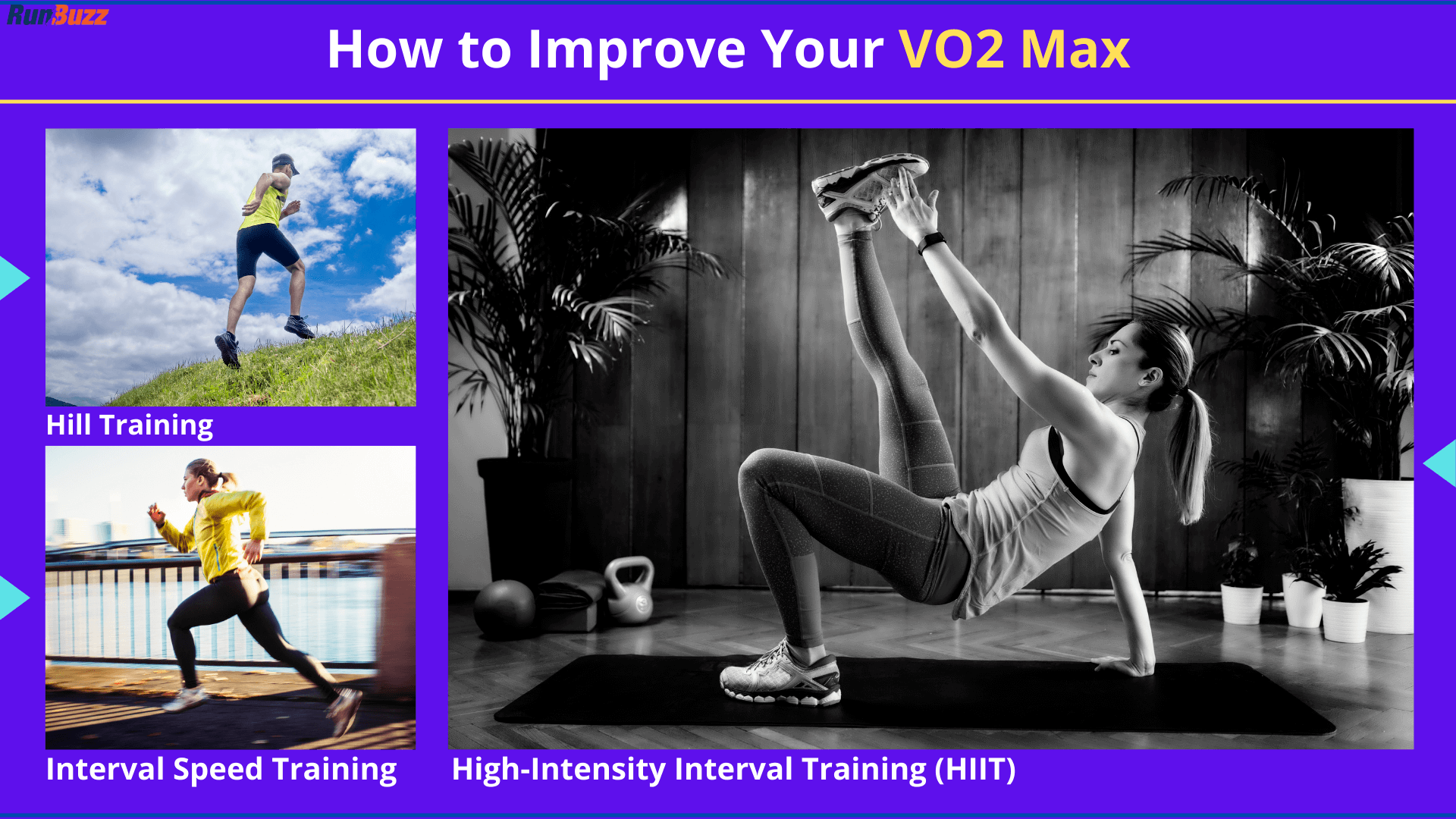 RunBuzz

How to Improve Your VO2 Max

Hill Training

Interval Speed Training

High-Intensity Interval Training (HIIT)